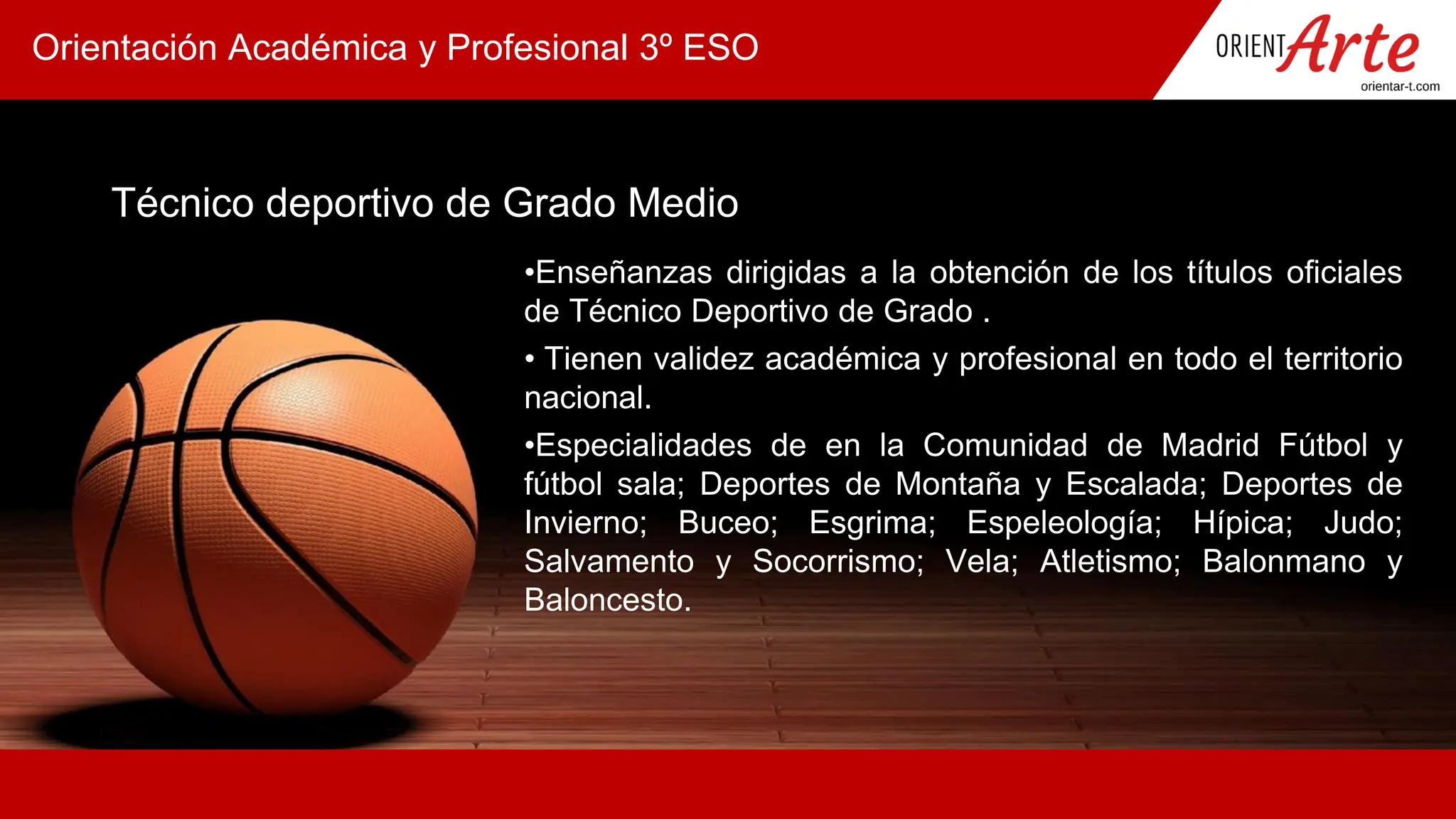 Orientación Académica y Profesional 3º ESO

ORIENTArte
orientar-t.com

Técnico deportivo de Grado Medio

•Enseñanzas dirigidas a la obtención de los títulos oficiales de Técnico Deportivo de Grado .

• Tienen validez académica y profesional en todo el territorio nacional.

•Especialidades de en la Comunidad de Madrid Fútbol y fútbol sala; Deportes de Montaña y Escalada; Deportes de Invierno; Buceo; Esgrima; Espeleología; Hípica; Judo; Salvamento y Socorrismo; Vela; Atletismo; Balonmano y Baloncesto.